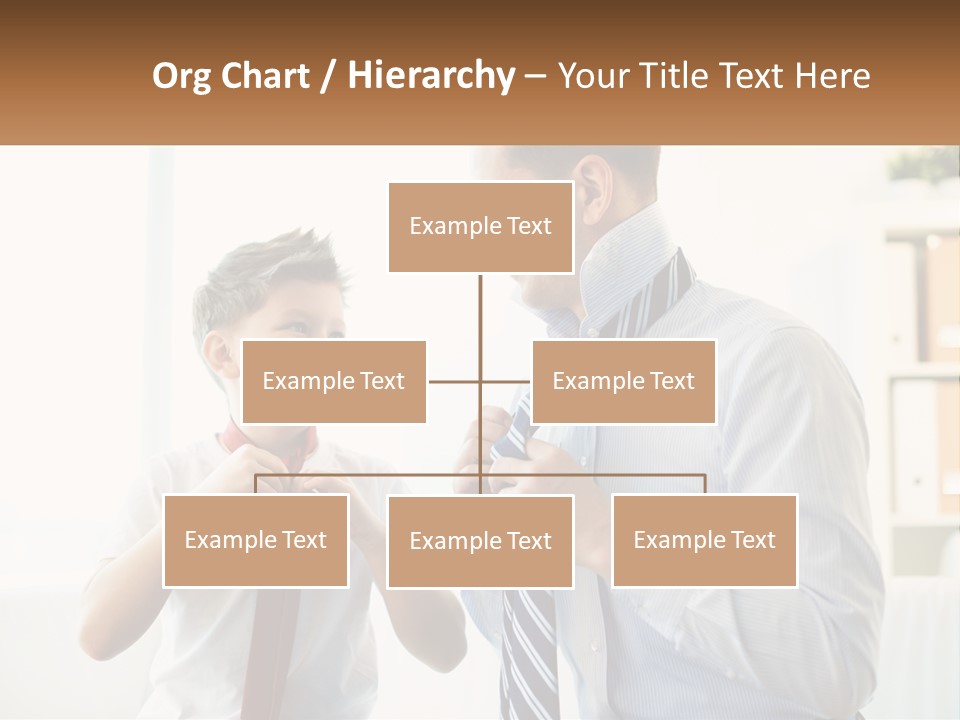 Org Chart / Hierarchy – Your Title Text Here

Example Text

Example Text

Example Text

Example Text

Example Text

Example Text